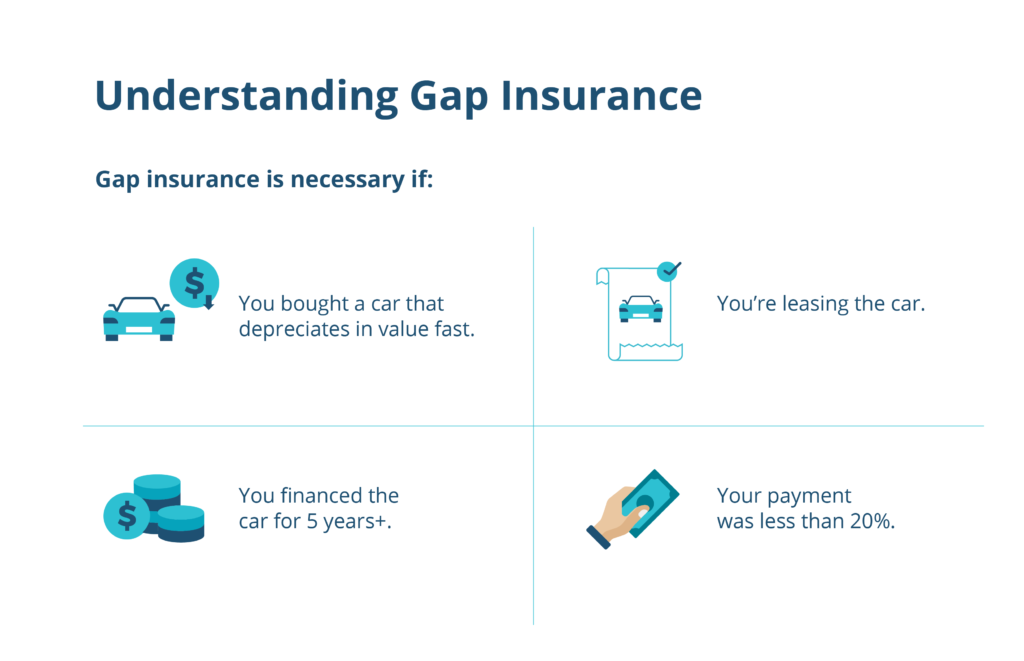 Understanding Gap Insurance

Gap insurance is necessary if:

$

You bought a car that depreciates in value fast.

You're leasing the car.

$

You financed the car for 5 years+.

Your payment was less than 20%.